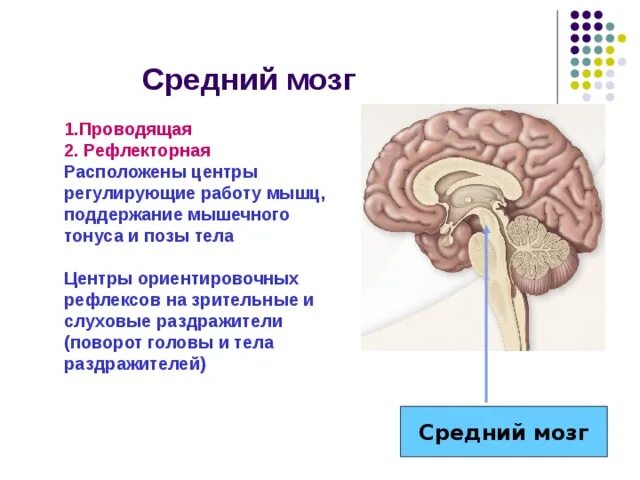 Средний мозг

1.Проводящая
2. Рефлекторная
Расположены центры регулирующие работу мышц, поддержание мышечного тонуса и позы тела

Центры ориентировочных рефлексов на зрительные и слуховые раздражители (поворот головы и тела раздражителей)

Средний мозг